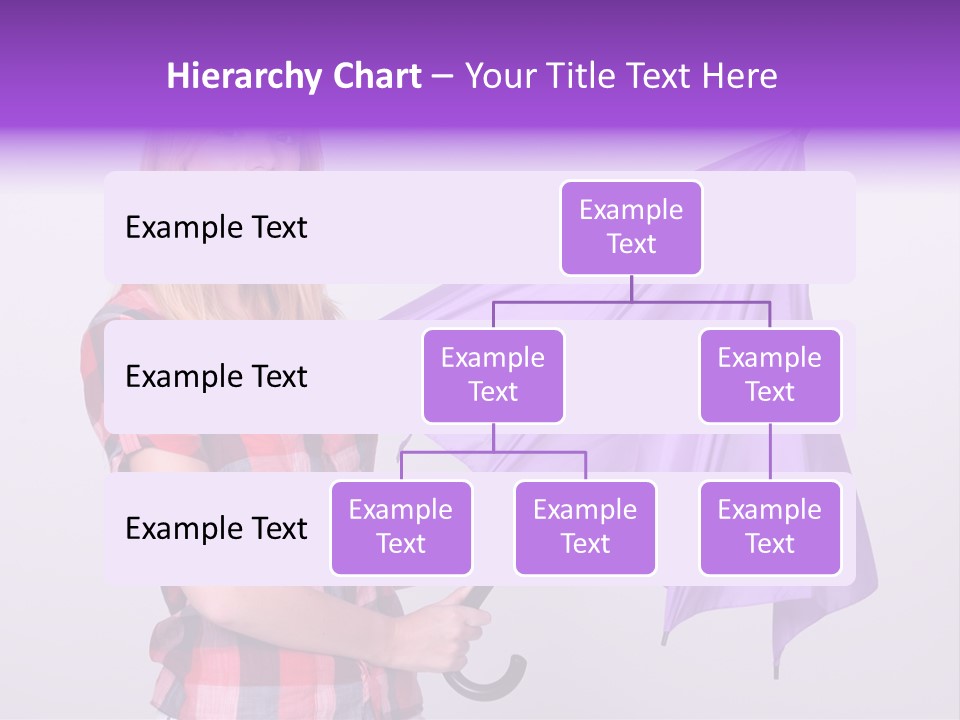 Hierarchy Chart – Your Title Text Here

Example Text

Example Text

Example Text

Example Text

Example Text

Example Text

Example Text

Example Text

Example Text